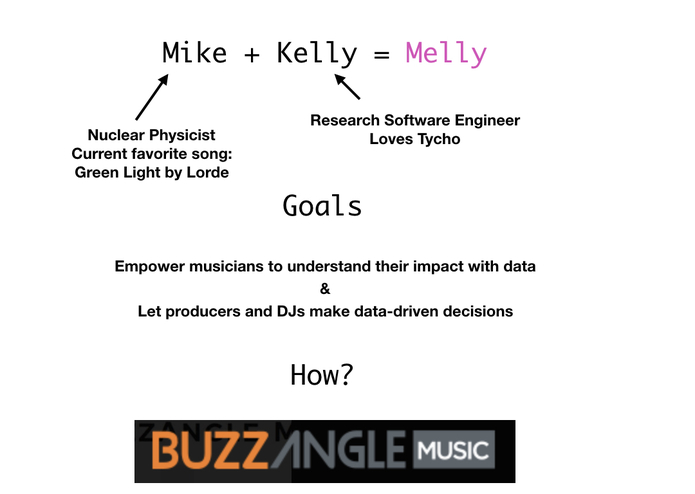 Mike + Kelly = Melly

Nuclear Physicist
Current favorite song:
Green Light by Lorde

Research Software Engineer
Loves Tycho

Goals

Empower musicians to understand their impact with data
&
Let producers and DJs make data-driven decisions

How?

ZANGLE M

BUZZANGLE MUSIC